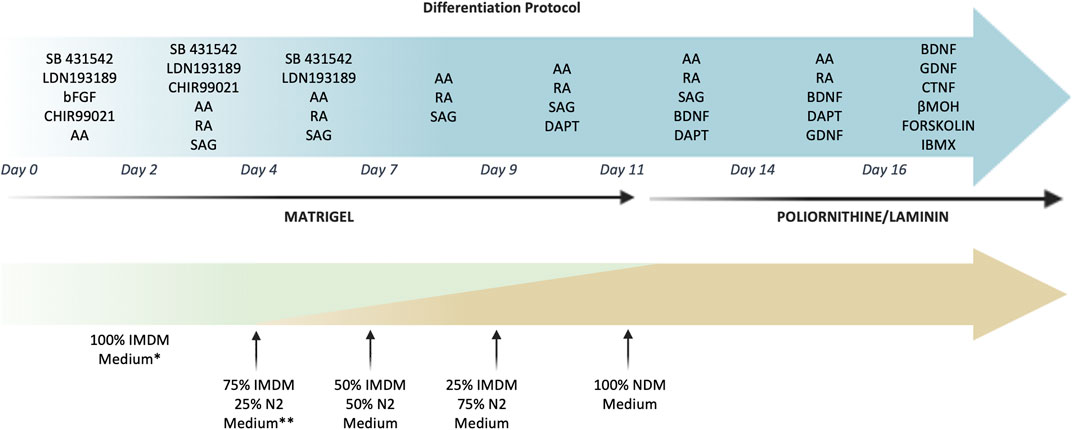 Differentiation Protocol

SB 431542
LDN193189
bFGF
CHIR99021
AA

SB 431542
LDN193189
CHIR99021
AA
RA
SAG

SB 431542
LDN193189
AA
RA
SAG

AA
RA
SAG

AA
RA
SAG
DAPT

AA
RA
SAG
BDNF
DAPT

AA
RA
BDNF
DAPT
GDNF

BDNF
GDNF
CTNF
βMOH
FORSKOLIN
IBMX

Day 0 Day 2 Day 4 Day 7 Day 9 Day 11 Day 14 Day 16

MATRIGEL

POLIORNITHINE/LAMININ

100% IMDM
Medium*

75% IMDM
25% N2
Medium**

50% IMDM
50% N2
Medium

25% IMDM
75% N2
Medium

100% NDM
Medium